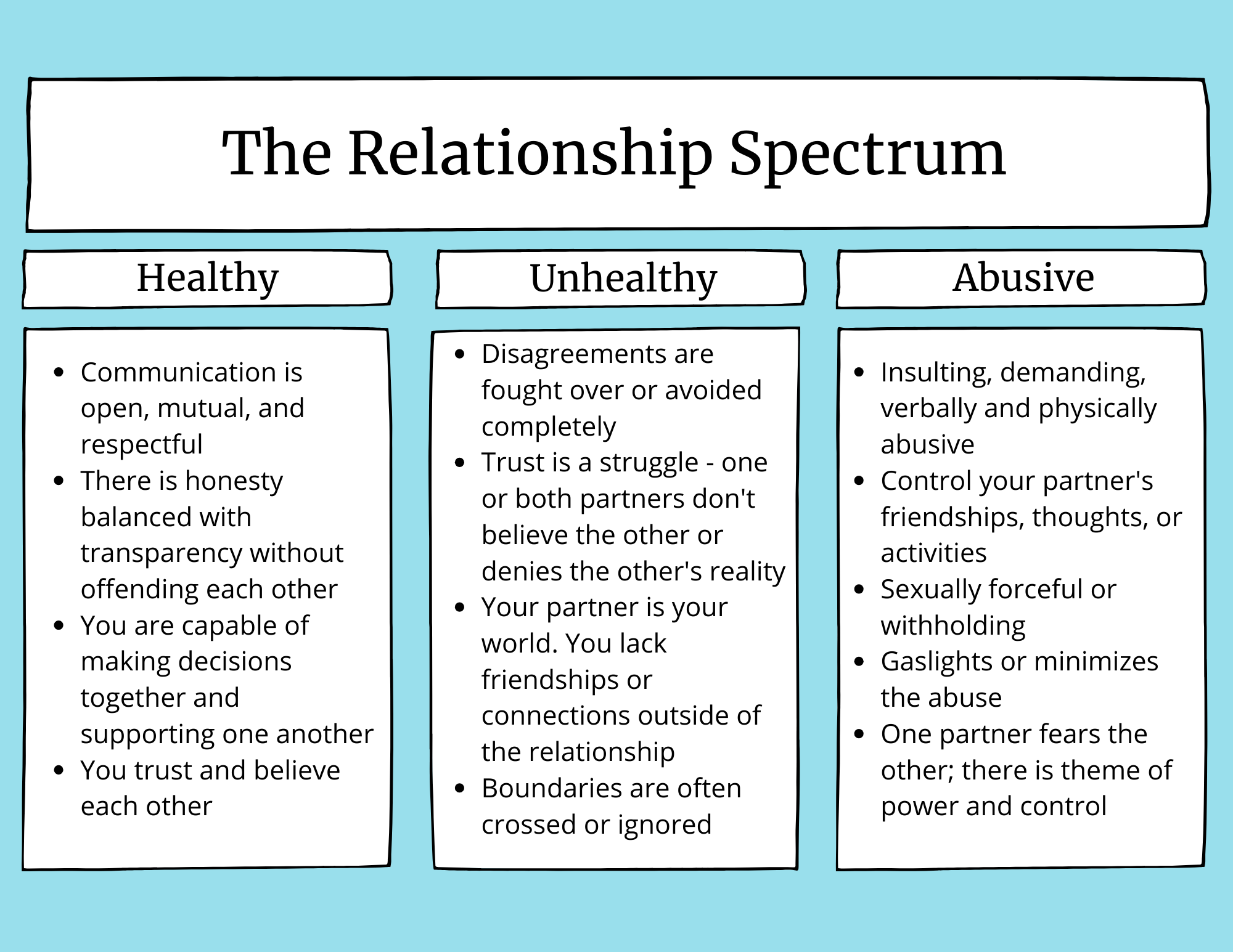 The Relationship Spectrum

Healthy

- Communication is open, mutual, and respectful
- There is honesty balanced with transparency without offending each other
- You are capable of making decisions together and supporting one another
- You trust and believe each other

Unhealthy

- Disagreements are fought over or avoided completely
- Trust is a struggle - one or both partners don't believe the other or denies the other's reality
- Your partner is your world. You lack friendships or connections outside of the relationship
- Boundaries are often crossed or ignored

Abusive

- Insulting, demanding, verbally and physically abusive
- Control your partner's friendships, thoughts, or activities
- Sexually forceful or withholding
- Gaslights or minimizes the abuse
- One partner fears the other; there is theme of power and control